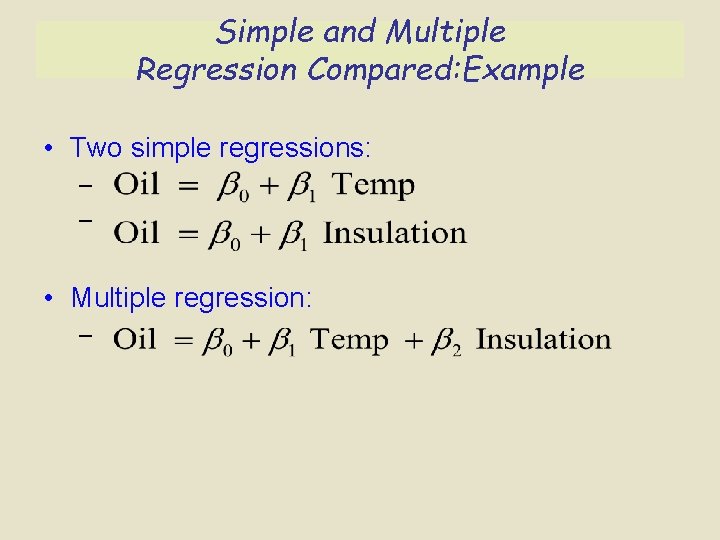 Simple and Multiple Regression Compared:Example

• Two simple regressions:
– $\text{Oil} = \beta_0 + \beta_1 \text{ Temp}$
– $\text{Oil} = \beta_0 + \beta_1 \text{ Insulation}$

• Multiple regression:
– $\text{Oil} = \beta_0 + \beta_1 \text{ Temp} + \beta_2 \text{ Insulation}$